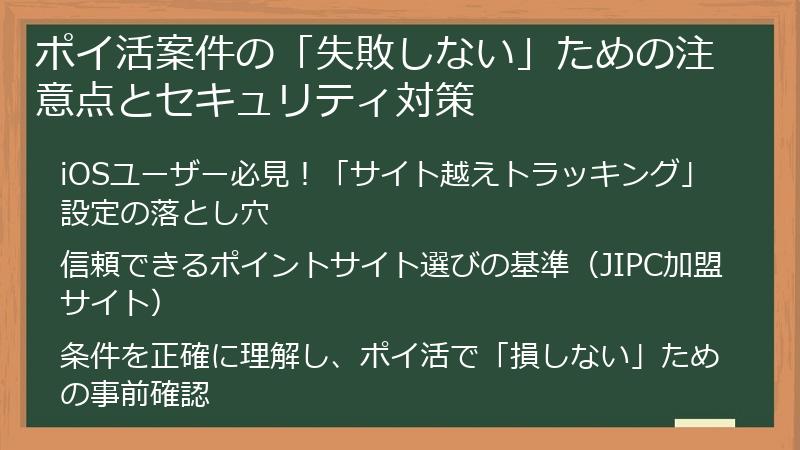 ポイ活案件の「失敗しない」ための注意点とセキュリティ対策

iOSユーザー必見！「サイト越えトラッキング」設定の落とし穴

信頼できるポイントサイト選びの基準（JIPC加盟サイト）

条件を正確に理解し、ポイ活で「損しない」ための事前確認